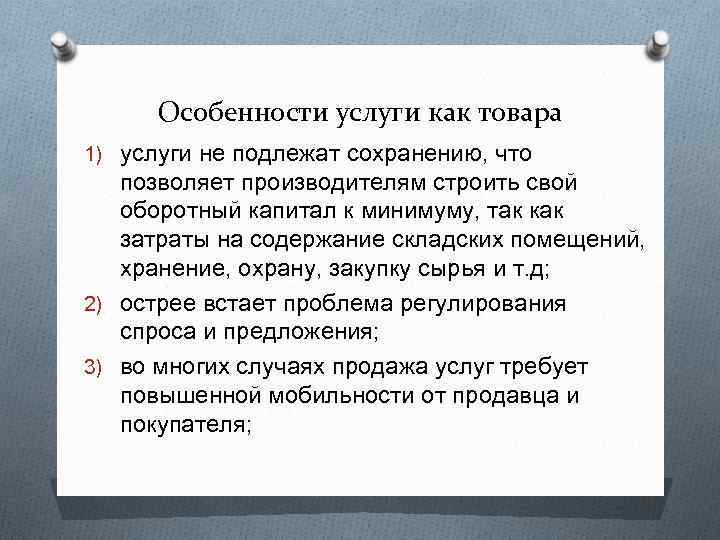 Особенности услуги как товара

1) услуги не подлежат сохранению, что позволяет производителям строить свой оборотный капитал к минимуму, так как затраты на содержание складских помещений, хранение, охрану, закупку сырья и т.д;

2) острее встает проблема регулирования спроса и предложения;

3) во многих случаях продажа услуг требует повышенной мобильности от продавца и покупателя;